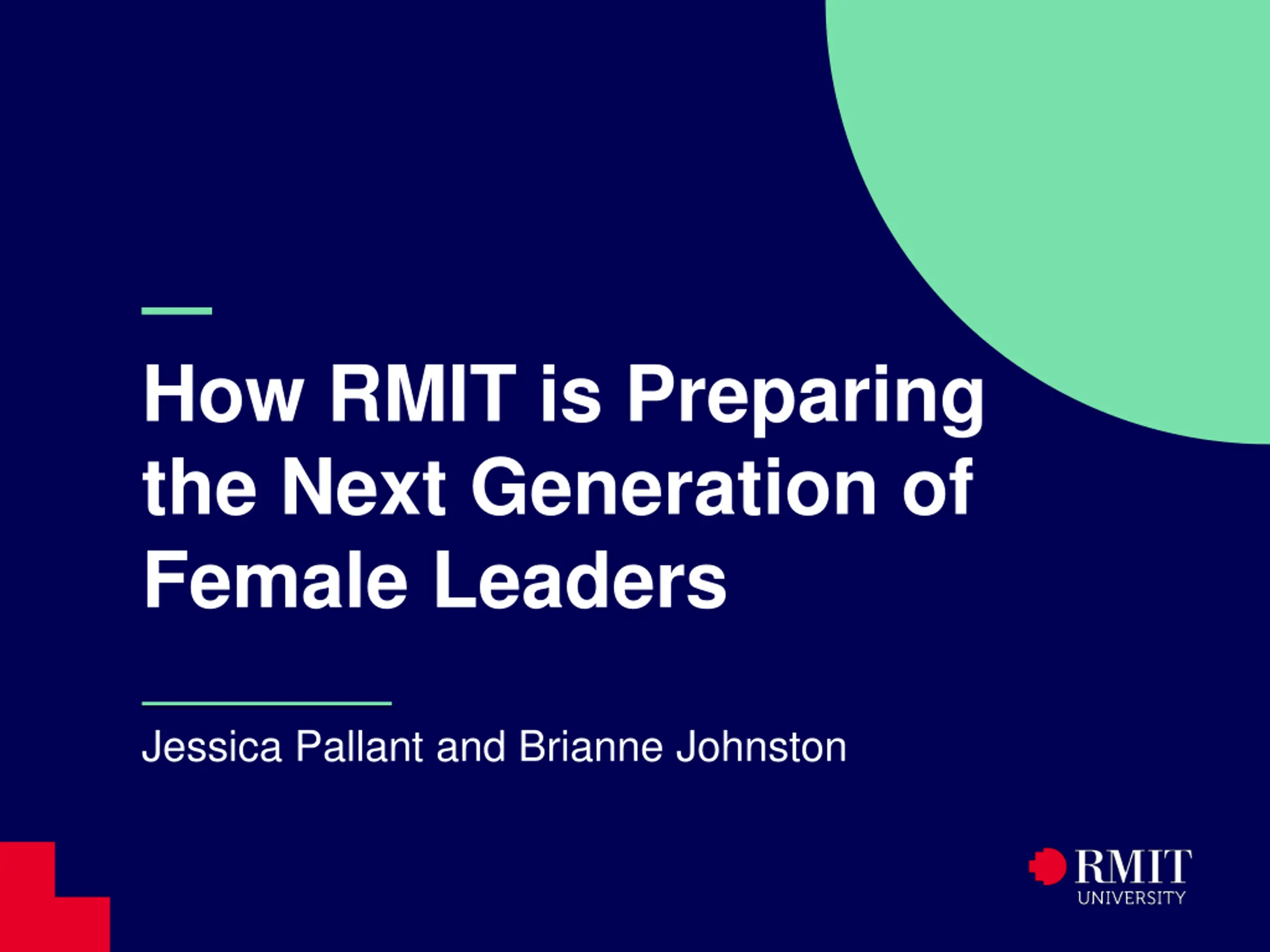 How RMIT is Preparing the Next Generation of Female Leaders

Jessica Pallant and Brianne Johnston

RMIT
UNIVERSITY